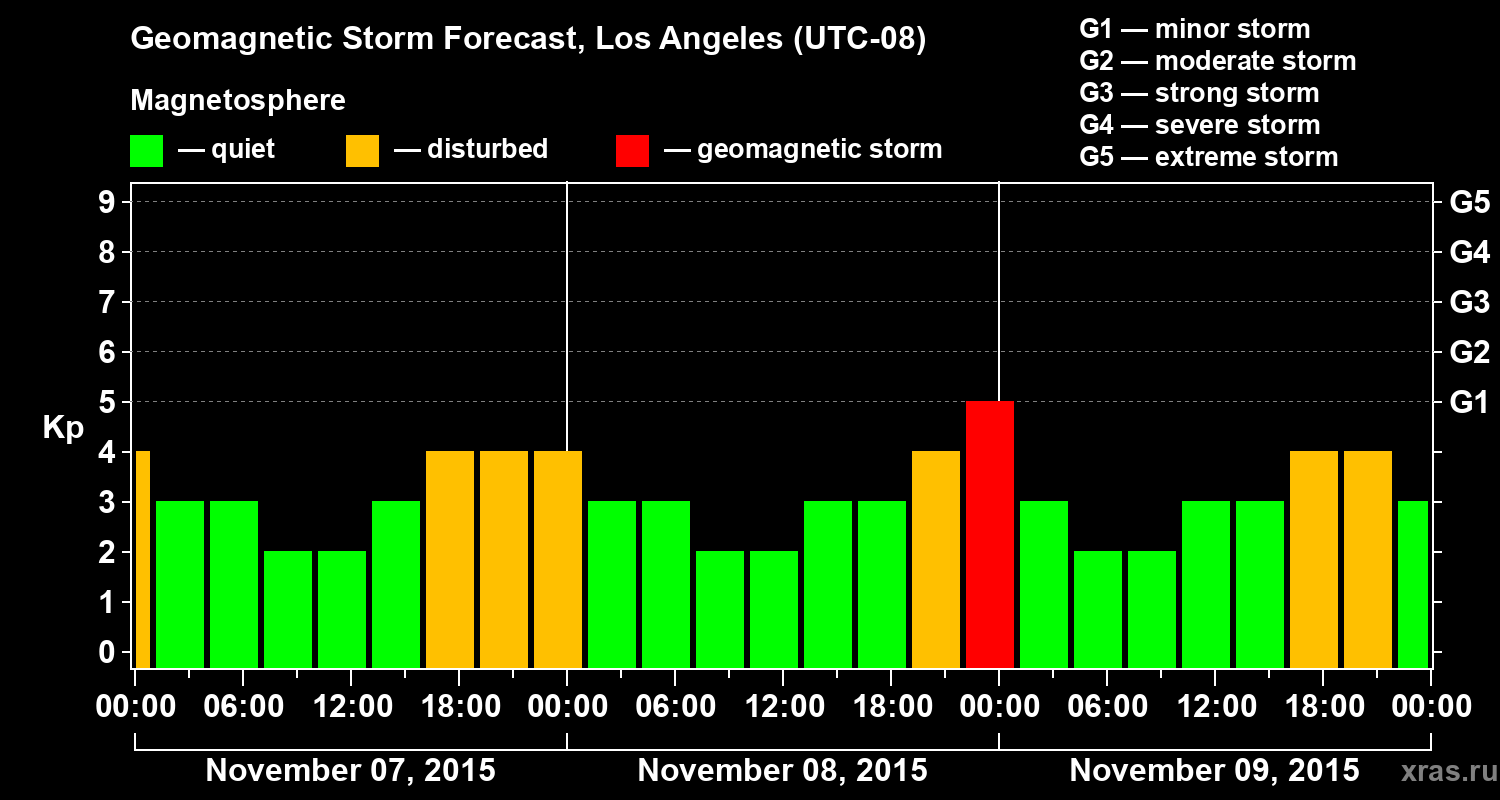 Geomagnetic Storm Forecast, Los Angeles (UTC-08)

Magnetosphere

— quiet — disturbed — geomagnetic storm

G1 — minor storm
G2 — moderate storm
G3 — strong storm
G4 — severe storm
G5 — extreme storm

Kp

9
8
7
6
5
4
3
2
1
0

G5
G4
G3
G2
G1

00:00 06:00 12:00 18:00 00:00 06:00 12:00 18:00 00:00 06:00 12:00 18:00 00:00

November 07, 2015 November 08, 2015 November 09, 2015

xras.ru